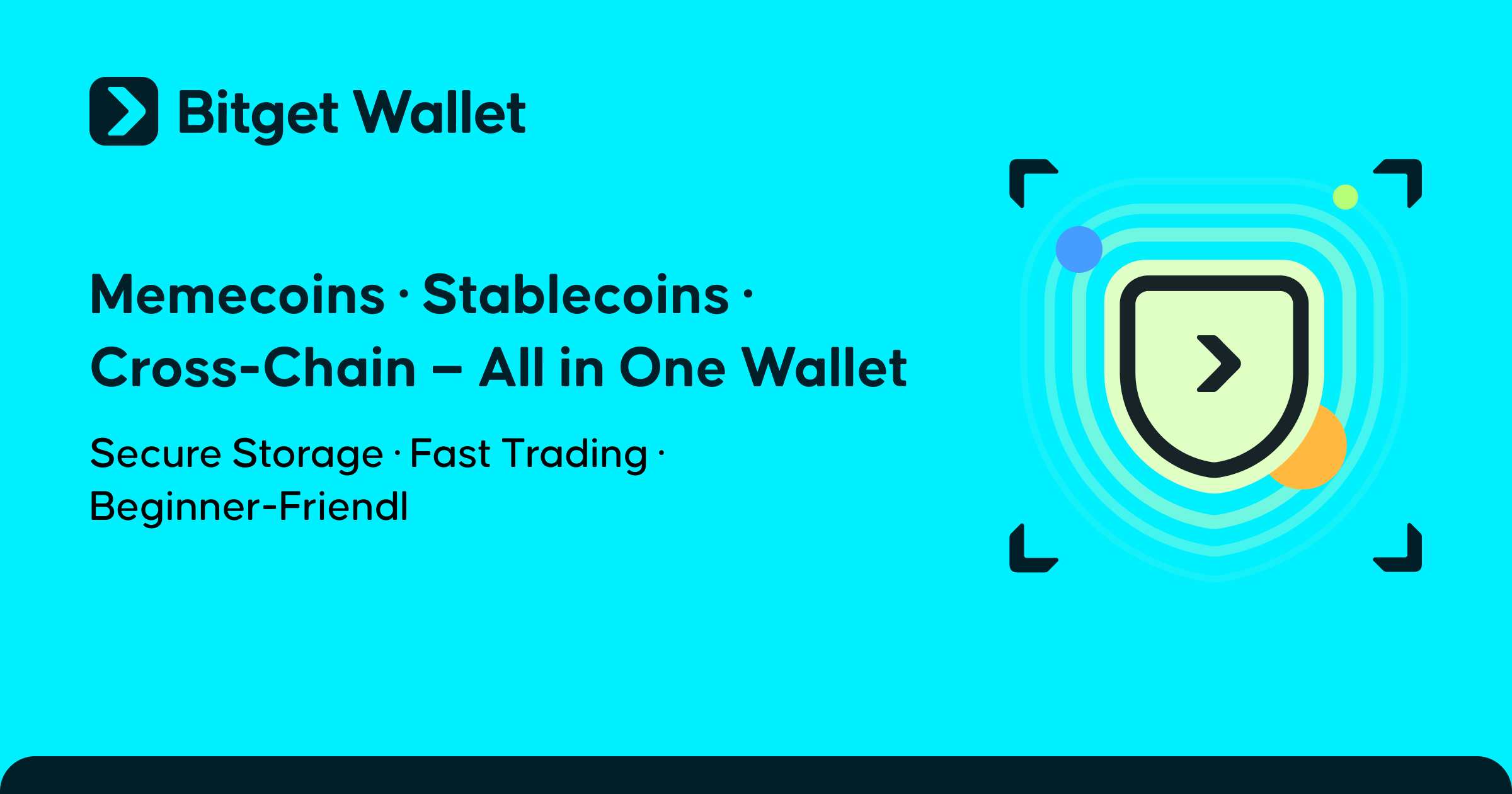 Bitget Wallet

Memecoins · Stablecoins · Cross-Chain – All in One Wallet

Secure Storage · Fast Trading · Beginner-Friendl